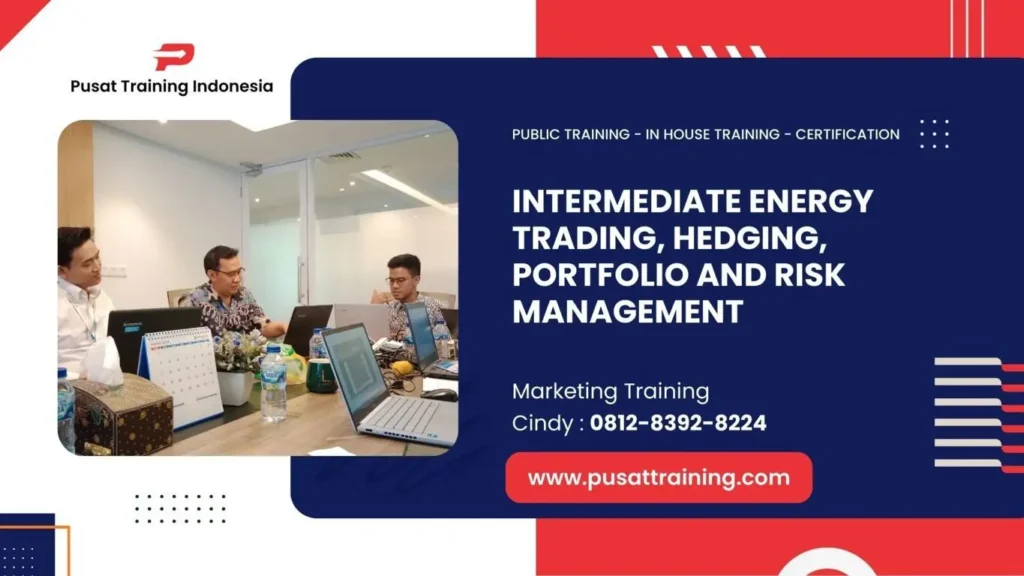 Pusat Training Indonesia

PUBLIC TRAINING - IN HOUSE TRAINING - CERTIFICATION

INTERMEDIATE ENERGY TRADING, HEDGING, PORTFOLIO AND RISK MANAGEMENT

Marketing Training
Cindy : 0812-8392-8224

www.pusattraining.com